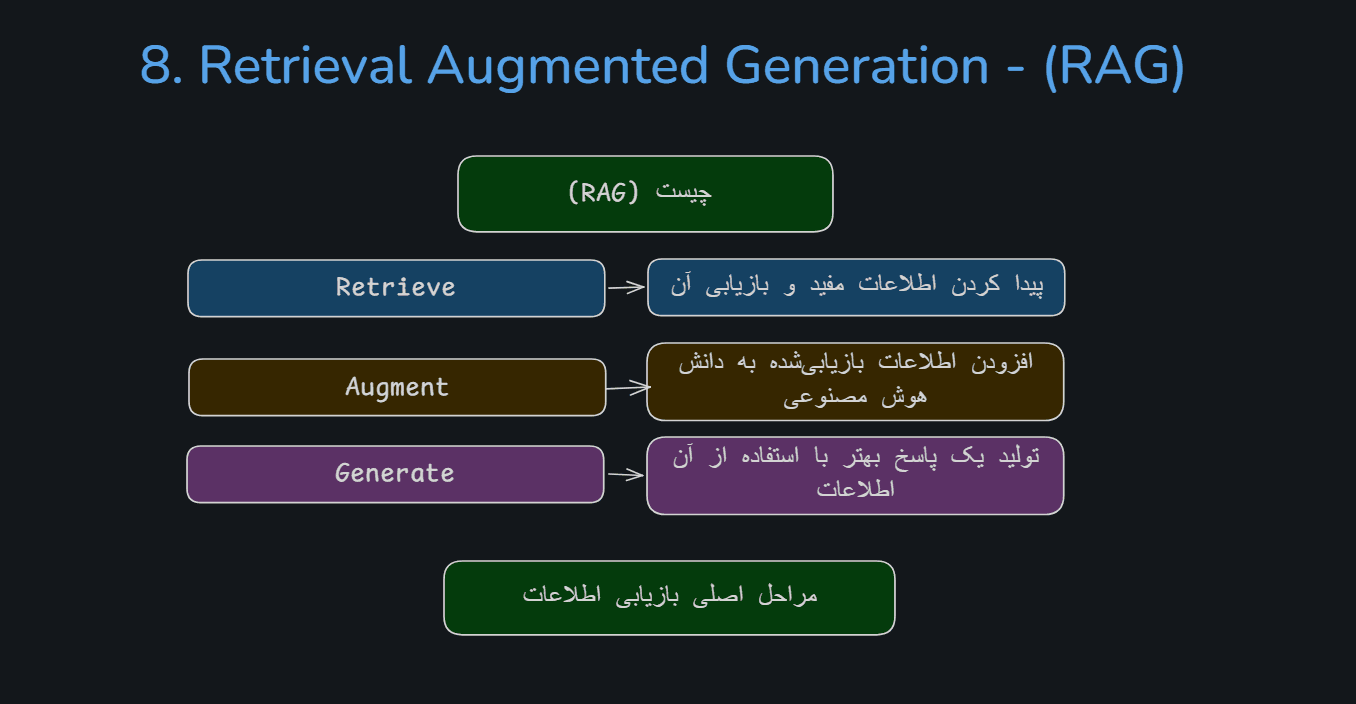 8. Retrieval Augmented Generation - (RAG)

(RAG) چیست

Retrieve

پیدا کردن اطلاعات مفید و بازیابی آن

Augment

افزودن اطلاعات بازیابی‌شده به دانش هوش مصنوعی

Generate

تولید یک پاسخ بهتر با استفاده از آن اطلاعات

مراحل اصلی بازیابی اطلاعات